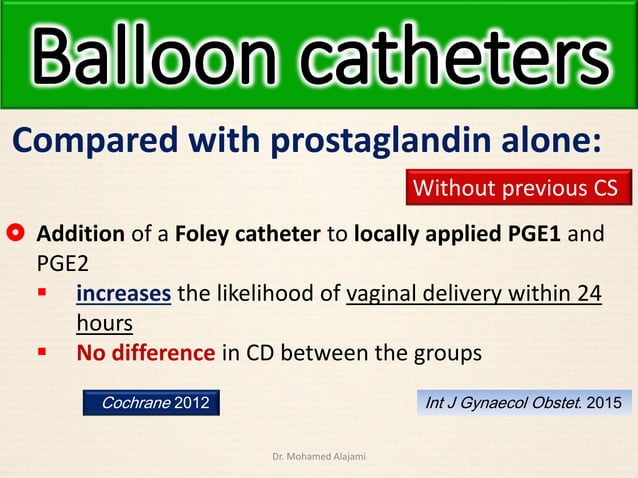 Balloon catheters

Compared with prostaglandin alone:

Without previous CS

Addition of a Foley catheter to locally applied PGE1 and PGE2

increases the likelihood of vaginal delivery within 24 hours

No difference in CD between the groups

Cochrane 2012

Int J Gynaecol Obstet. 2015

Dr. Mohamed Alajami